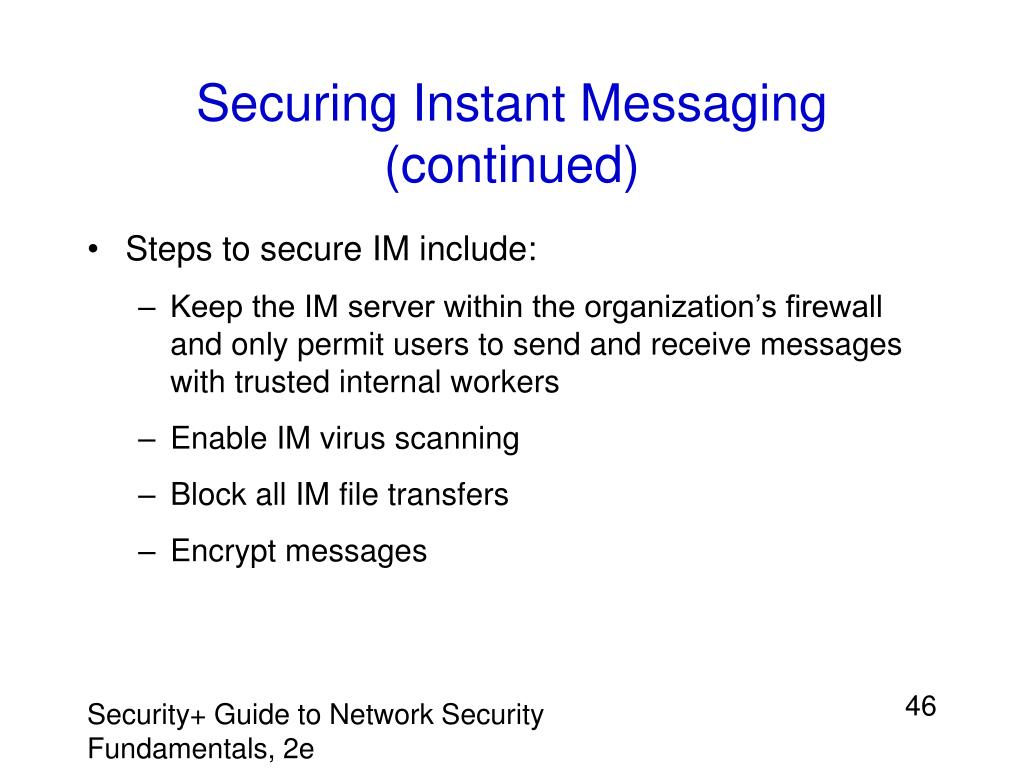 Securing Instant Messaging (continued)

• Steps to secure IM include:

– Keep the IM server within the organization’s firewall and only permit users to send and receive messages with trusted internal workers

– Enable IM virus scanning

– Block all IM file transfers

– Encrypt messages

Security+ Guide to Network Security Fundamentals, 2e

46